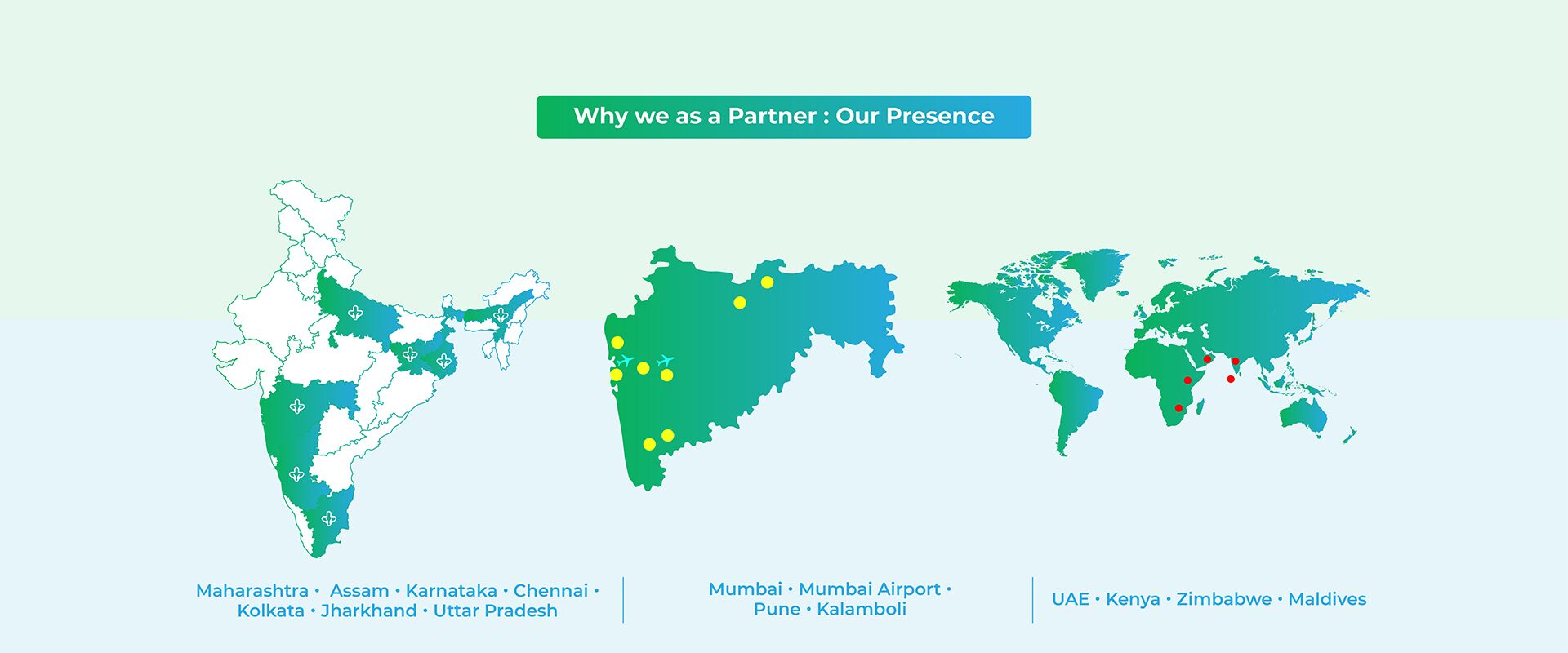 Why we as a Partner : Our Presence

Maharashtra • Assam • Karnataka • Chennai • Kolkata • Jharkhand • Uttar Pradesh

Mumbai • Mumbai Airport • Pune • Kalamboli

UAE • Kenya • Zimbabwe • Maldives